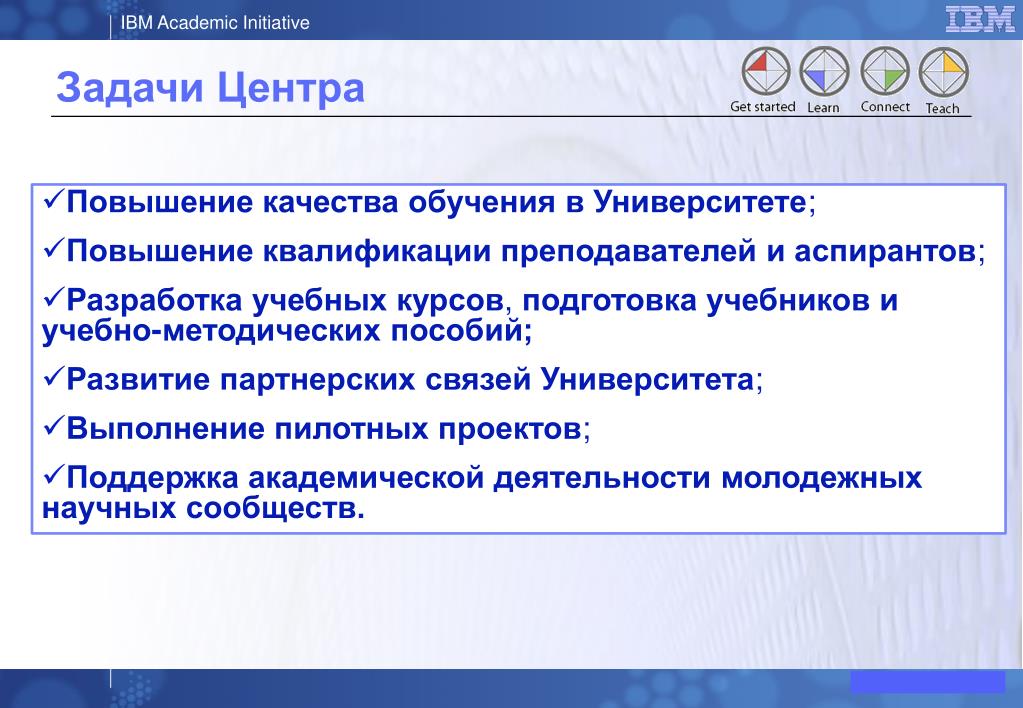 IBM Academic Initiative

IBM

Задачи Центра

Get started Learn Connect Teach

✓Повышение качества обучения в Университете;

✓Повышение квалификации преподавателей и аспирантов;

✓Разработка учебных курсов, подготовка учебников и учебно-методических пособий;

✓Развитие партнерских связей Университета;

✓Выполнение пилотных проектов;

✓Поддержка академической деятельности молодежных научных сообществ.